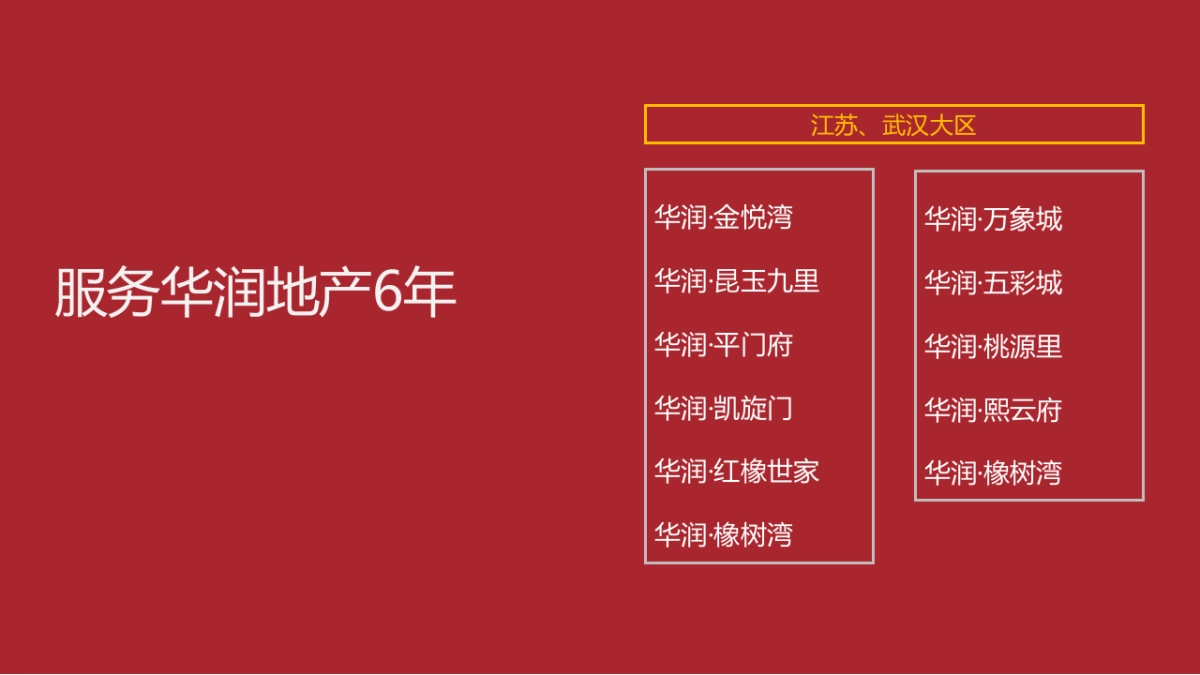 服务华润地产6年

江苏、武汉大区

华润·金悦湾

华润·昆玉九里

华润·平门府

华润·凯旋门

华润·红橡世家

华润·橡树湾

华润·万象城

华润·五彩城

华润·桃源里

华润·熙云府

华润·橡树湾